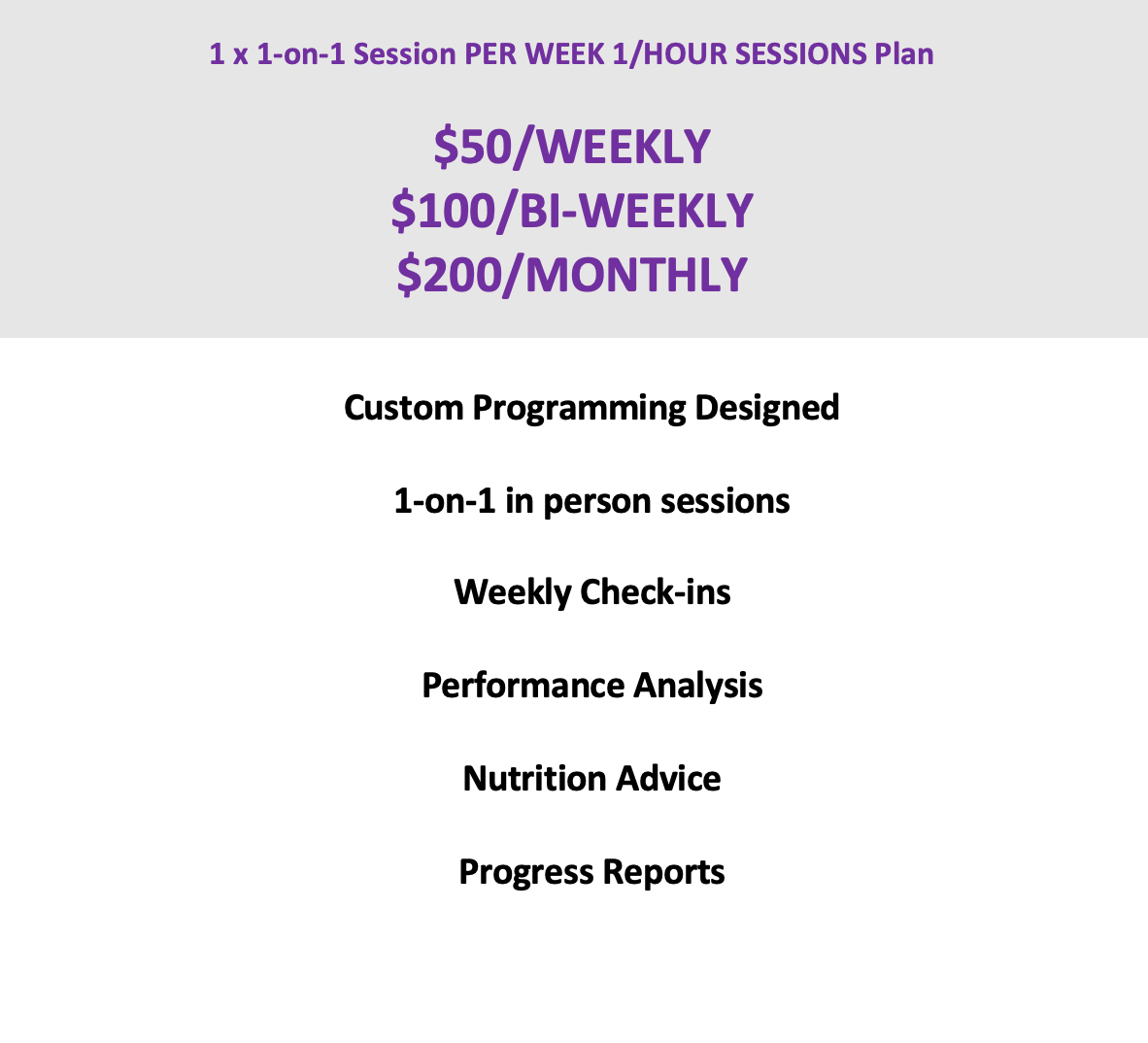 1 x 1-on-1 Session PER WEEK 1/HOUR SESSIONS Plan

\$50/WEEKLY
\$100/BI-WEEKLY
\$200/MONTHLY

Custom Programming Designed

1-on-1 in person sessions

Weekly Check-ins

Performance Analysis

Nutrition Advice

Progress Reports